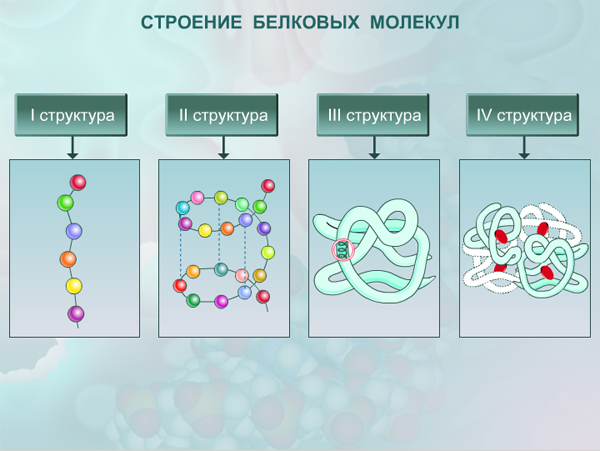 СТРОЕНИЕ БЕЛКОВЫХ МОЛЕКУЛ

I структура

II структура

III структура

IV структура